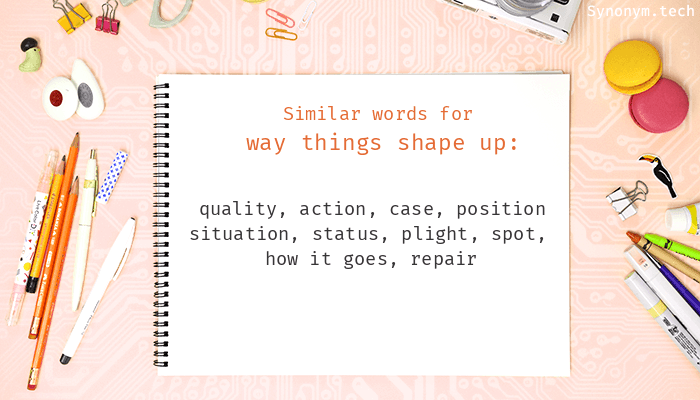 Synonym.tech

Similar words for
way things shape up:

quality, action, case, position situation, status, plight, spot, how it goes, repair